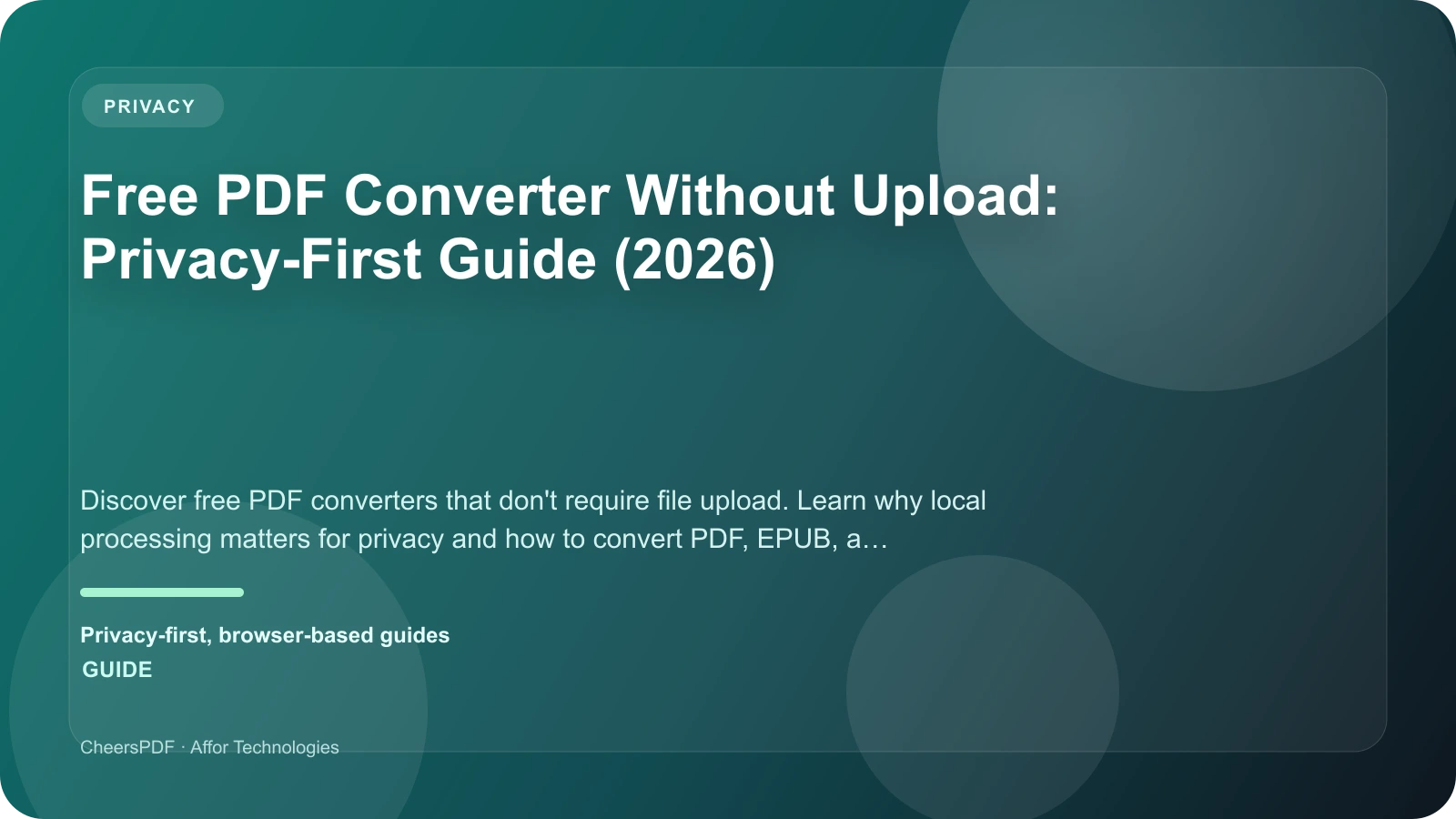 PRIVACY

Free PDF Converter Without Upload: Privacy-First Guide (2026)

Discover free PDF converters that don't require file upload. Learn why local processing matters for privacy and how to convert PDF, EPUB, a…

Privacy-first, browser-based guides
GUIDE

CheersPDF · Affor Technologies